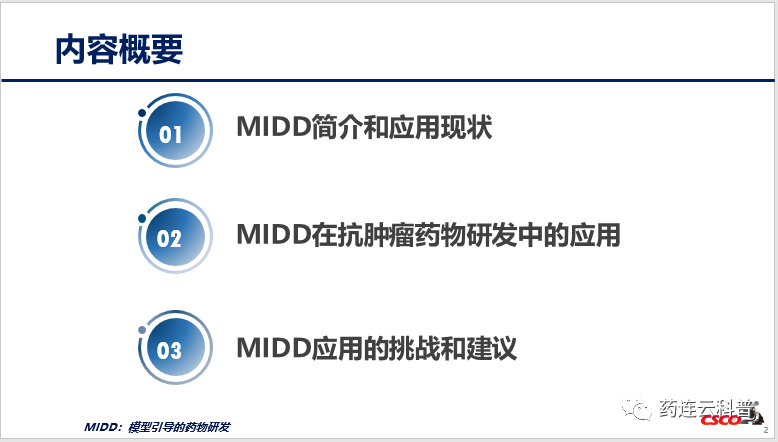 内容概要

01 MIDD简介和应用现状

02 MIDD在抗肿瘤药物研发中的应用

03 MIDD应用的挑战和建议

MIDD：模型引导的药物研发

药连云科普

CSCO

2